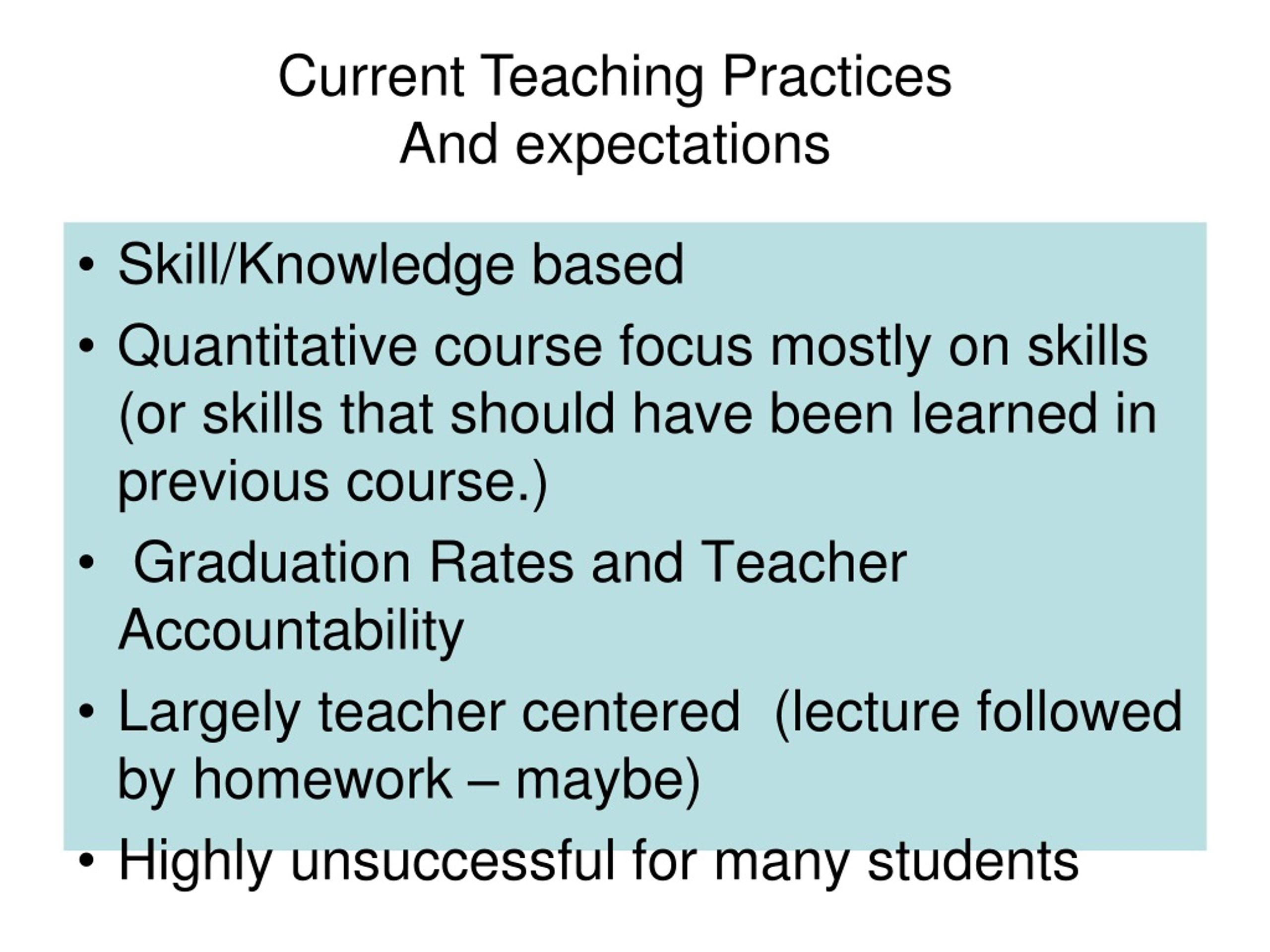 Current Teaching Practices
And expectations

• Skill/Knowledge based
• Quantitative course focus mostly on skills (or skills that should have been learned in previous course.)
• Graduation Rates and Teacher Accountability
• Largely teacher centered (lecture followed by homework – maybe)
• Highly unsuccessful for many students